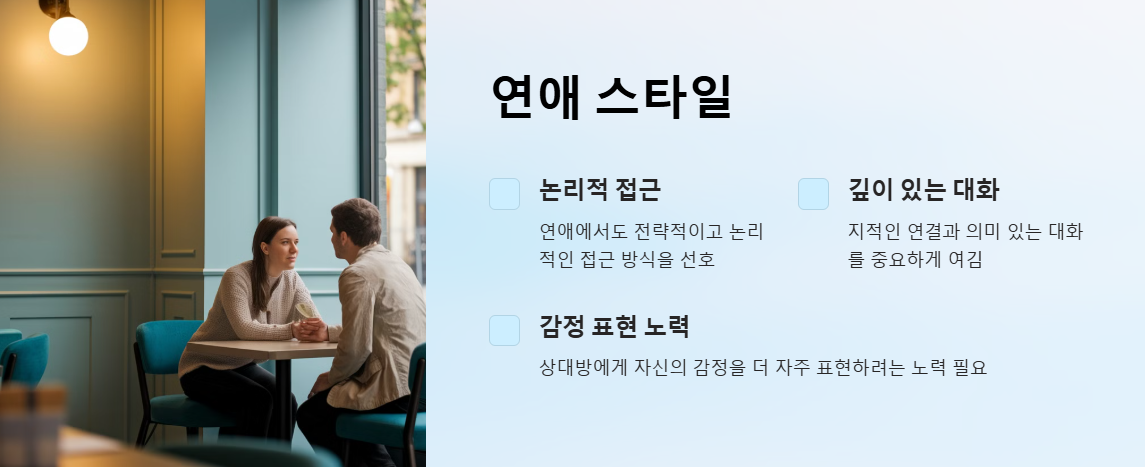 연애 스타일

논리적 접근

연애에서도 전략적이고 논리적인 접근 방식을 선호

깊이 있는 대화

지적인 연결과 의미 있는 대화를 중요하게 여김

감정 표현 노력

상대방에게 자신의 감정을 더 자주 표현하려는 노력 필요